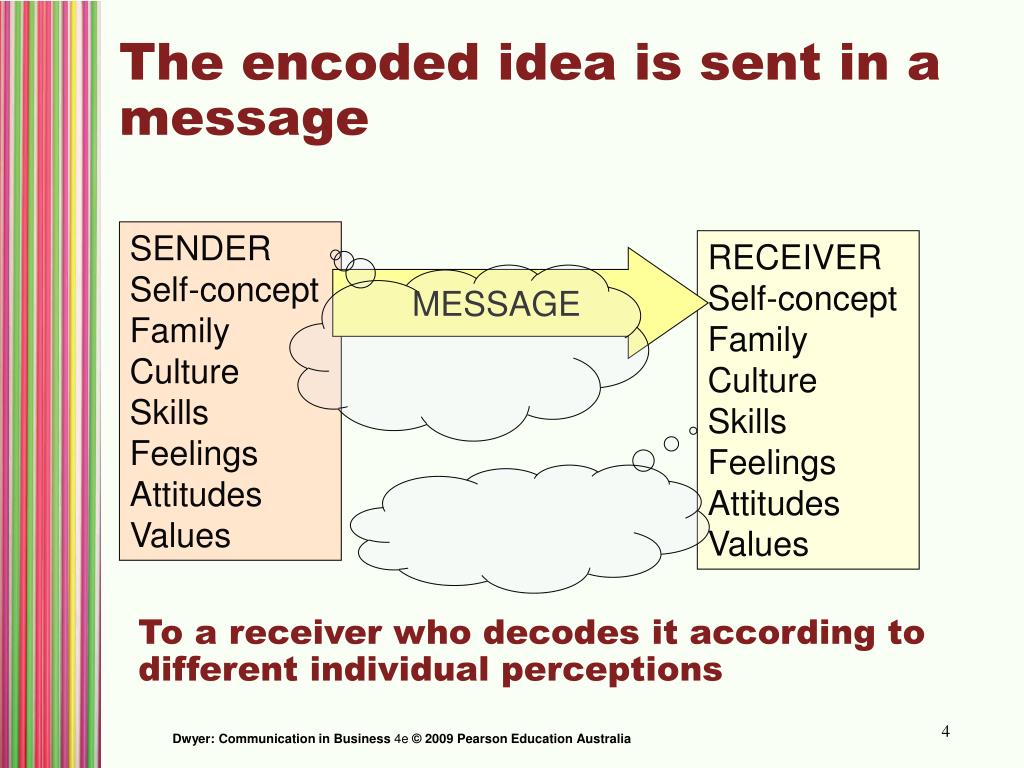 The encoded idea is sent in a message

SENDER
Self-concept
Family
Culture
Skills
Feelings
Attitudes
Values

MESSAGE

RECEIVER
Self-concept
Family
Culture
Skills
Feelings
Attitudes
Values

To a receiver who decodes it according to different individual perceptions

Dwyer: Communication in Business 4e © 2009 Pearson Education Australia

4